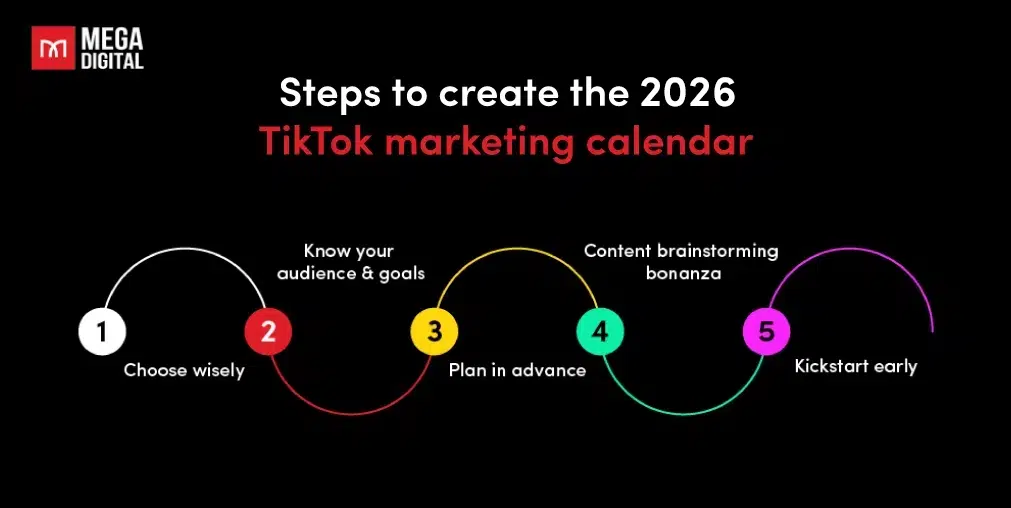 MEGA DIGITAL

Steps to create the 2026 TikTok marketing calendar

1
Choose wisely

2
Know your audience & goals

3
Plan in advance

4
Content brainstorming bonanza

5
Kickstart early